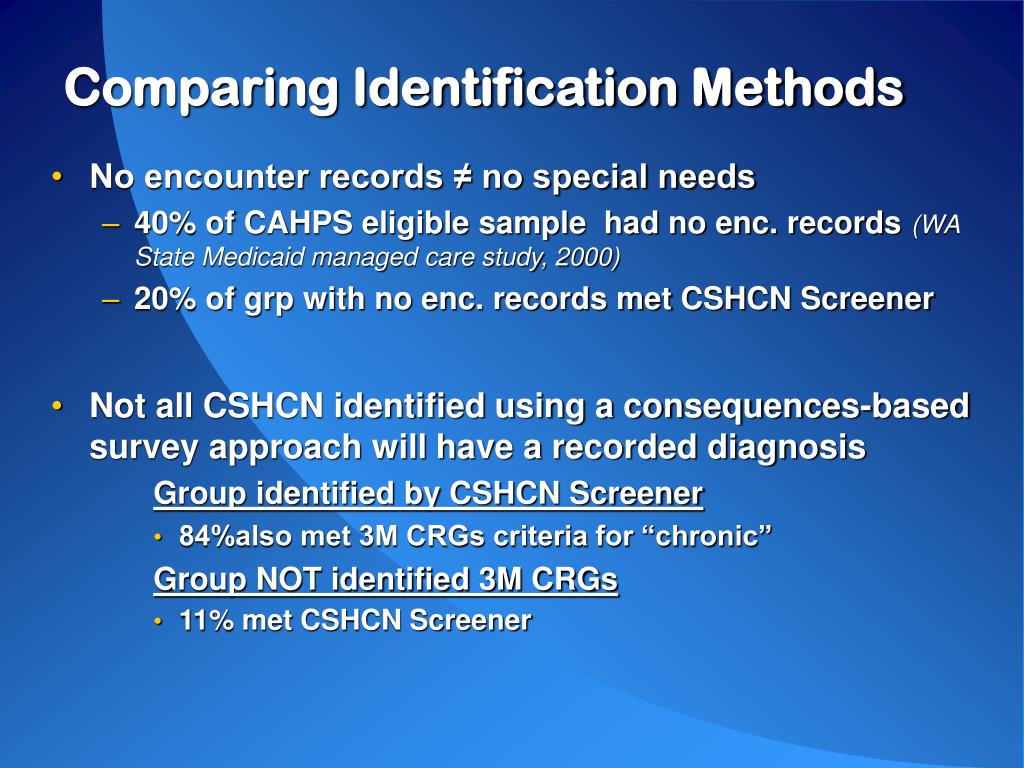 Comparing Identification Methods

• No encounter records ≠ no special needs

– 40% of CAHPS eligible sample had no enc. records (WA State Medicaid managed care study, 2000)

– 20% of grp with no enc. records met CSHCN Screener

• Not all CSHCN identified using a consequences-based survey approach will have a recorded diagnosis

Group identified by CSHCN Screener

• 84%also met 3M CRGs criteria for “chronic”

Group NOT identified 3M CRGs

• 11% met CSHCN Screener